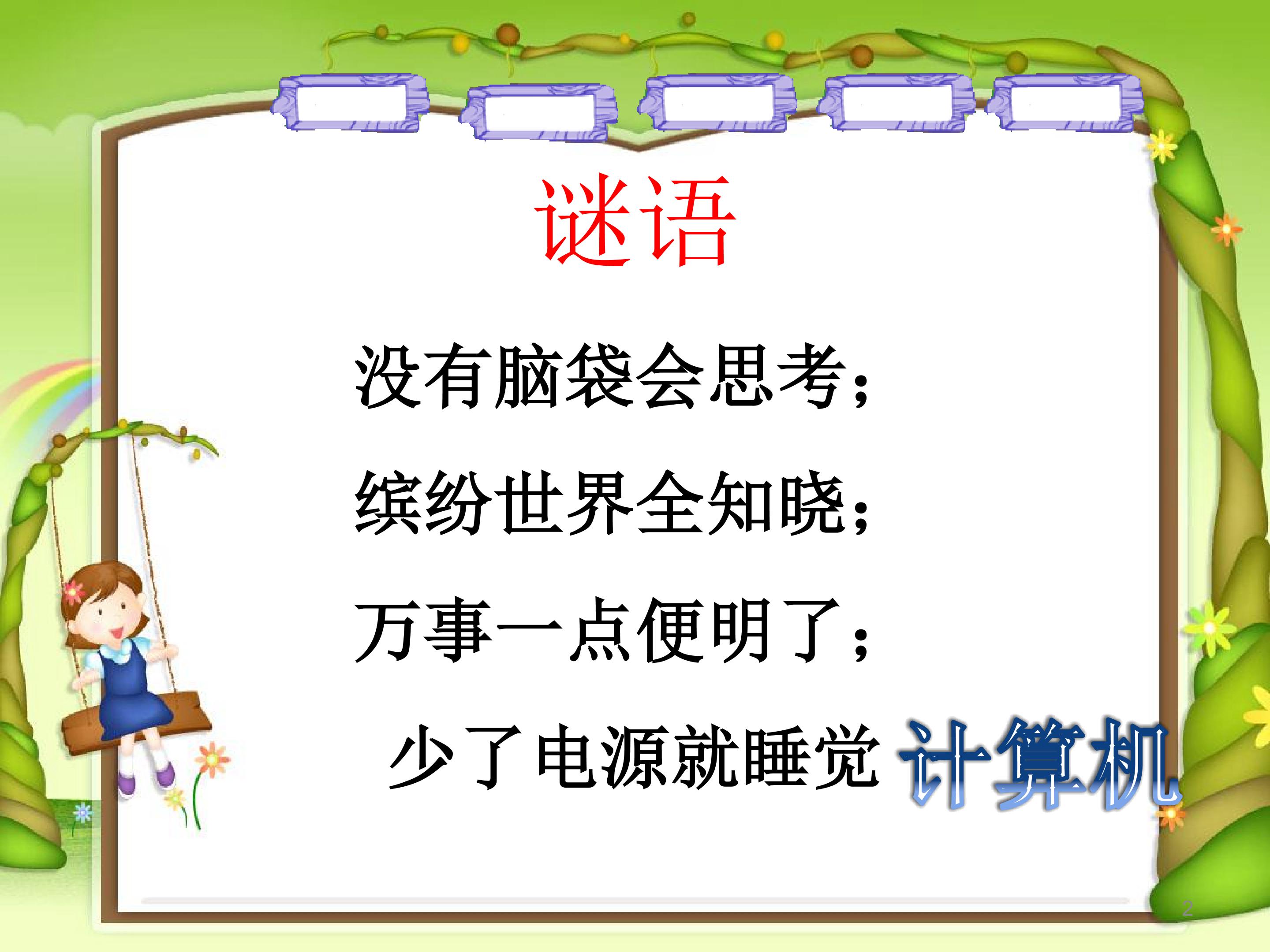 谜语

没有脑袋会思考；

缤纷世界全知晓；

万事一点便明了；

少了电源就睡觉 计算机

2